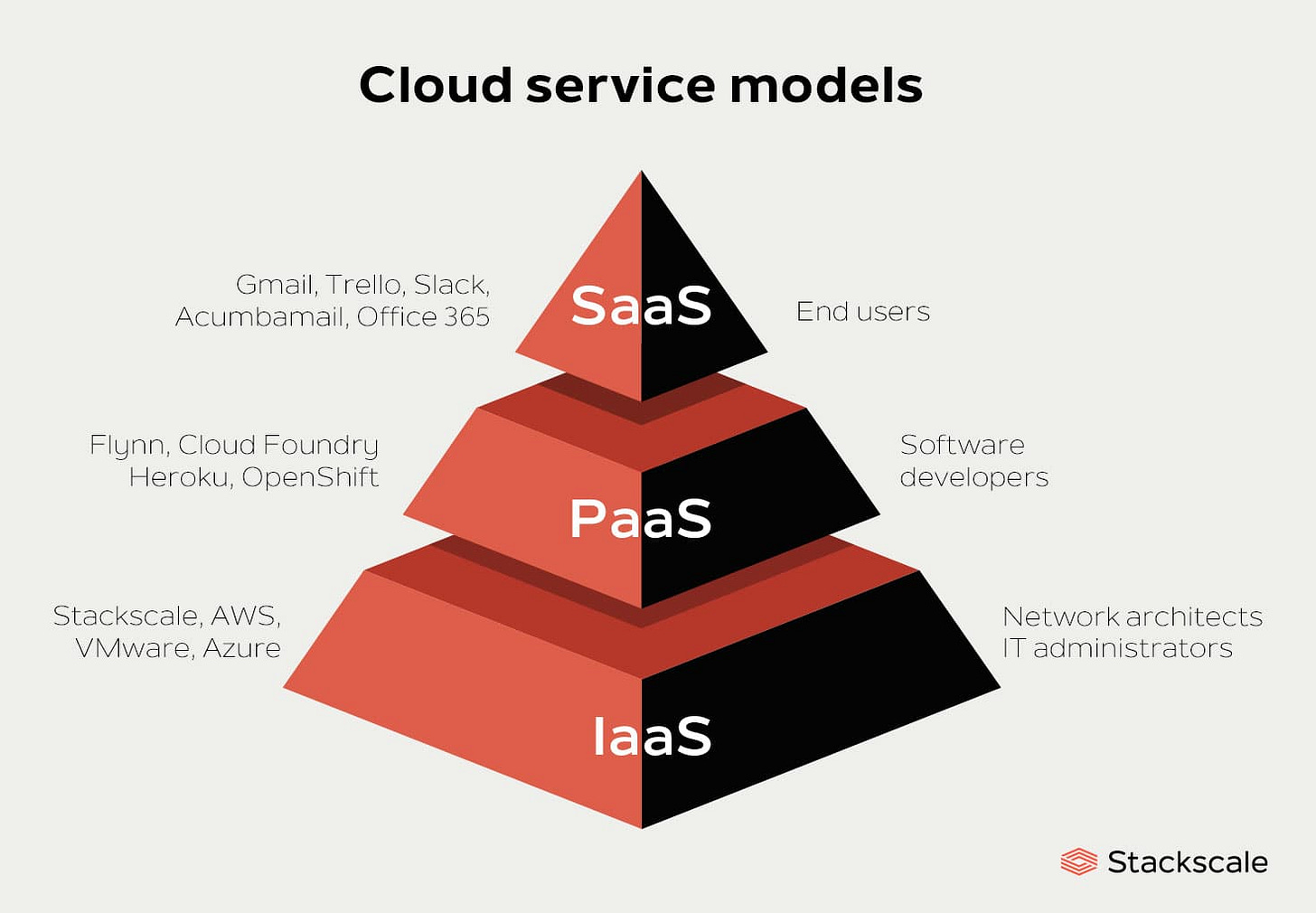 Cloud service models

Gmail, Trello, Slack, Acumbamail, Office 365

SaaS

End users

Flynn, Cloud Foundry Heroku, OpenShift

PaaS

Software developers

Stackscale, AWS, VMware, Azure

IaaS

Network architects IT administrators

Stackscale